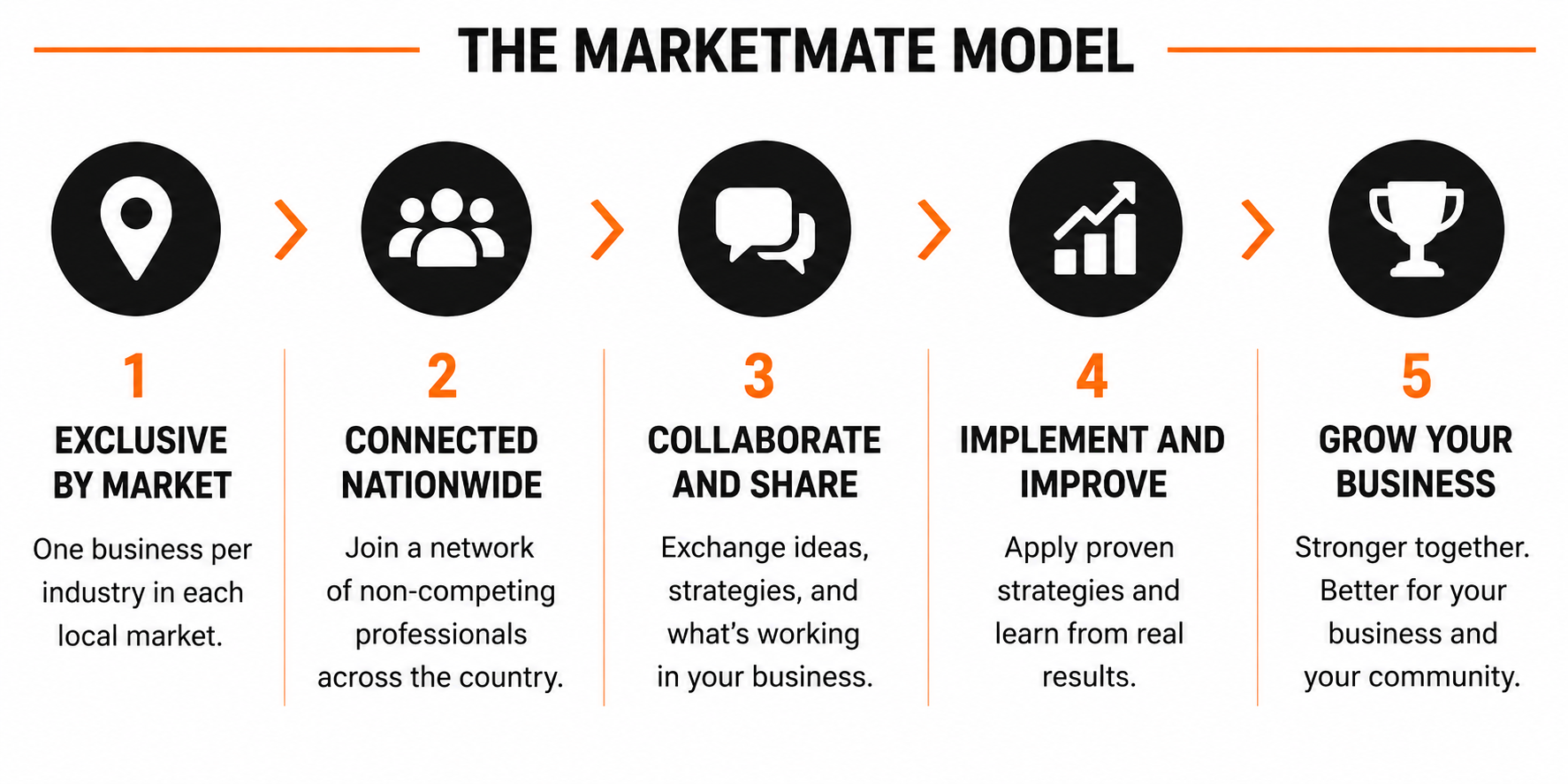 THE MARKETMATE MODEL

1
EXCLUSIVE BY MARKET
One business per industry in each local market.

2
CONNECTED NATIONWIDE
Join a network of non-competing professionals across the country.

3
COLLABORATE AND SHARE
Exchange ideas, strategies, and what's working in your business.

4
IMPLEMENT AND IMPROVE
Apply proven strategies and learn from real results.

5
GROW YOUR BUSINESS
Stronger together. Better for your business and your community.